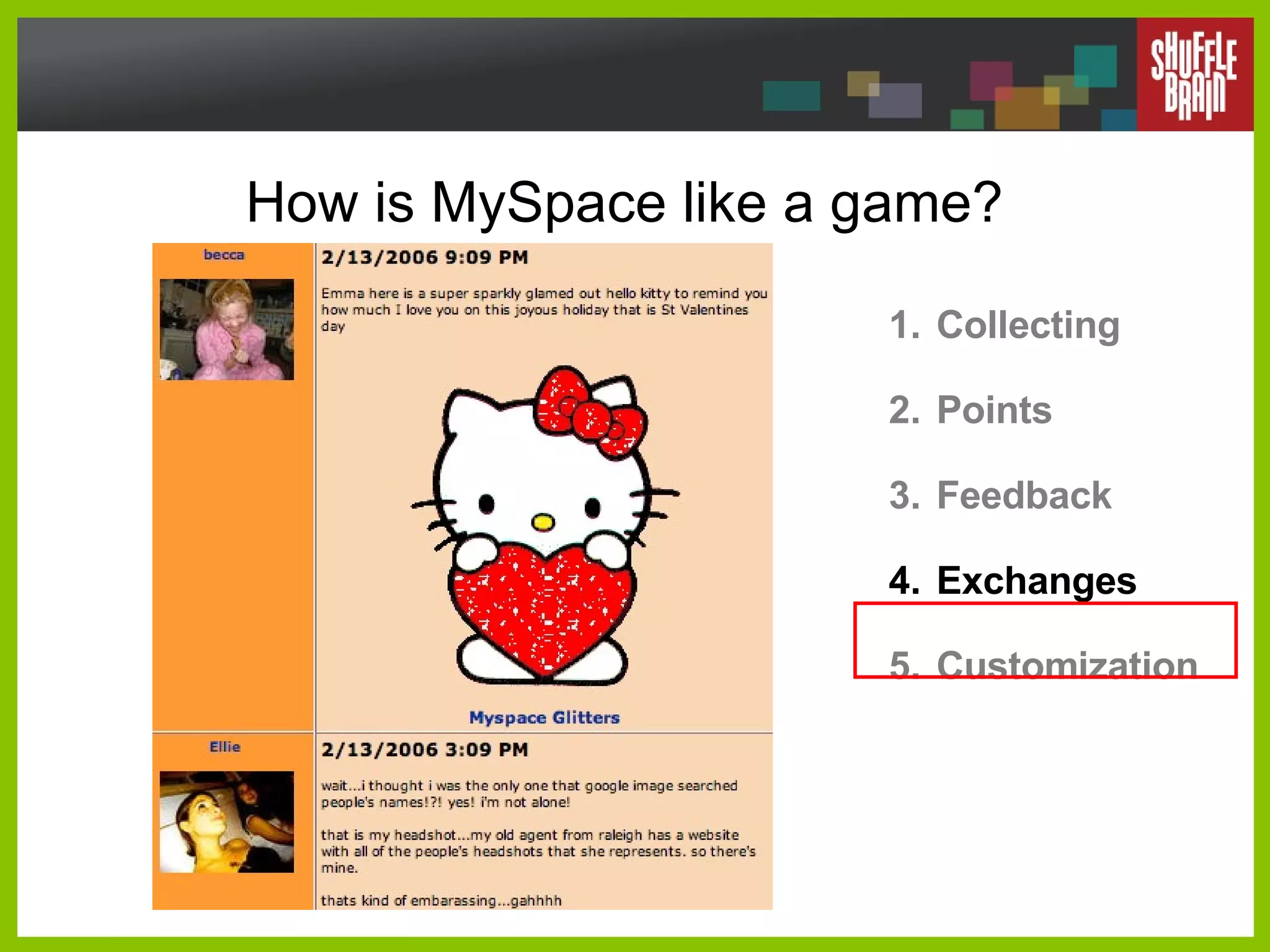 SHUFFLE BRAIN

How is MySpace like a game?

becca

2/13/2006 9:09 PM

Emma here is a super sparkly glamed out hello kitty to remind you how much I love you on this joyous holiday that is St Valentines day

Myspace Glitters

Ellie

2/13/2006 3:09 PM

wait...i thought i was the only one that google image searched people's names!?! yes! i'm not alone!

that is my headshot...my old agent from raleigh has a website with all of the people's headshots that she represents. so there's mine.

thats kind of embarassing...gahhhh

1. Collecting
2. Points
3. Feedback
4. Exchanges
5. Customization